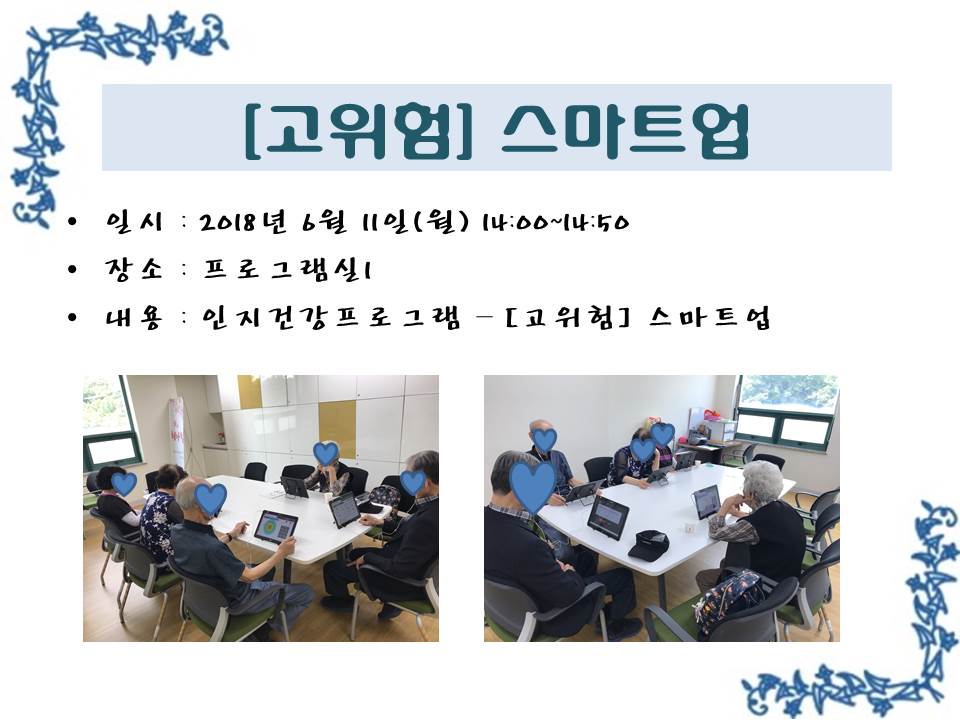 [고위험] 스마트업

• 일시 : 2018년 6월 11일(월) 14:00~14:50
• 장소 : 프로그램실1
• 내용 : 인지건강프로그램 – [고위험] 스마트업